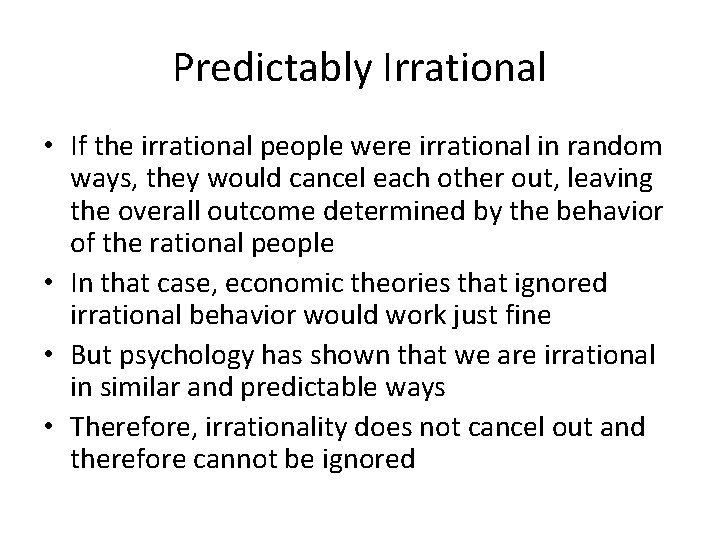 Predictably Irrational

• If the irrational people were irrational in random ways, they would cancel each other out, leaving the overall outcome determined by the behavior of the rational people
• In that case, economic theories that ignored irrational behavior would work just fine
• But psychology has shown that we are irrational in similar and predictable ways
• Therefore, irrationality does not cancel out and therefore cannot be ignored